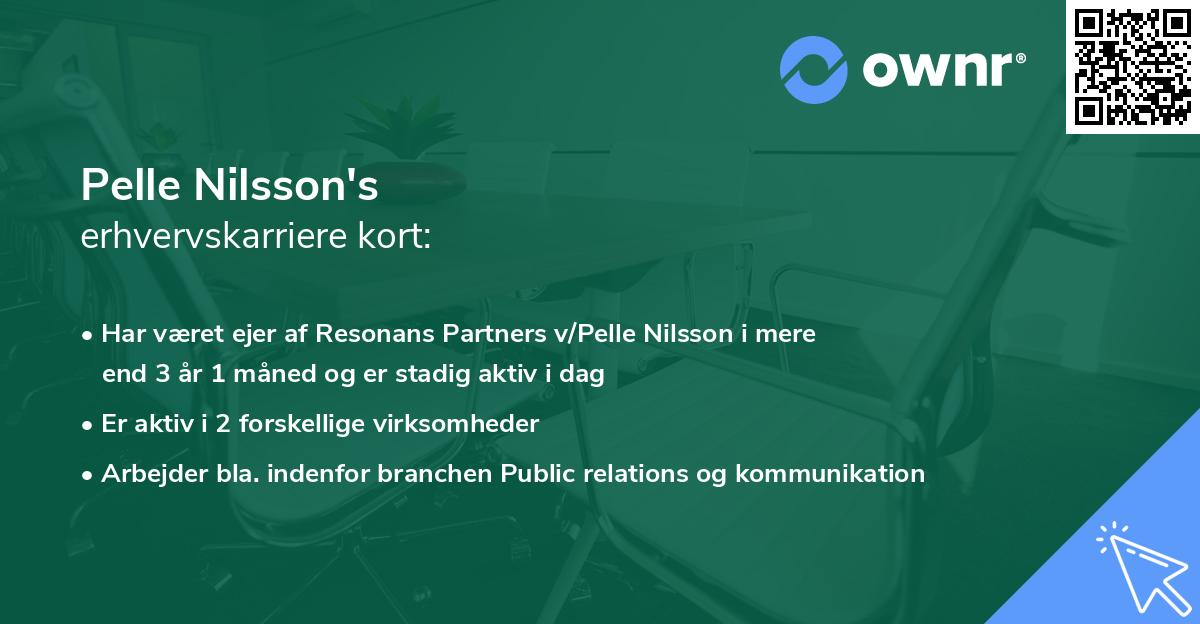 ownr®

Pelle Nilsson's
erhvervskarriere kort:

• Har været ejer af Resonans Partners v/Pelle Nilsson i mere end 3 år 1 måned og er stadig aktiv i dag
• Er aktiv i 2 forskellige virksomheder
• Arbejder bla. indenfor branchen Public relations og kommunikation